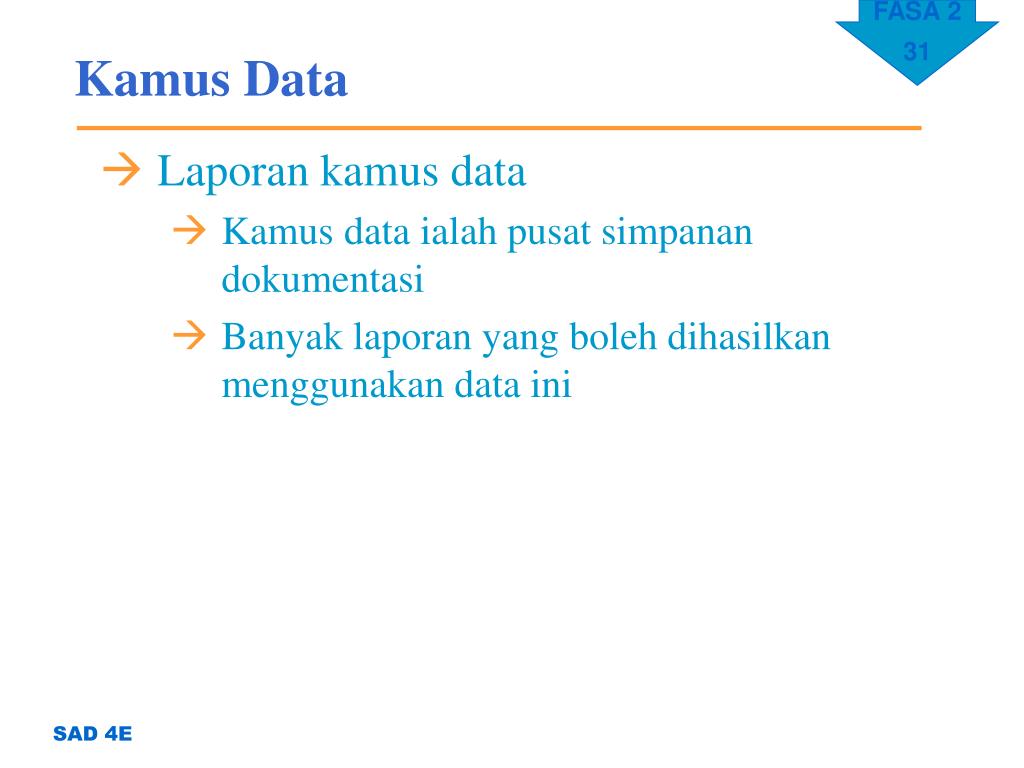 FASA 2
31

Kamus Data

→ Laporan kamus data
→ Kamus data ialah pusat simpanan dokumentasi
→ Banyak laporan yang boleh dihasilkan menggunakan data ini

SAD 4E